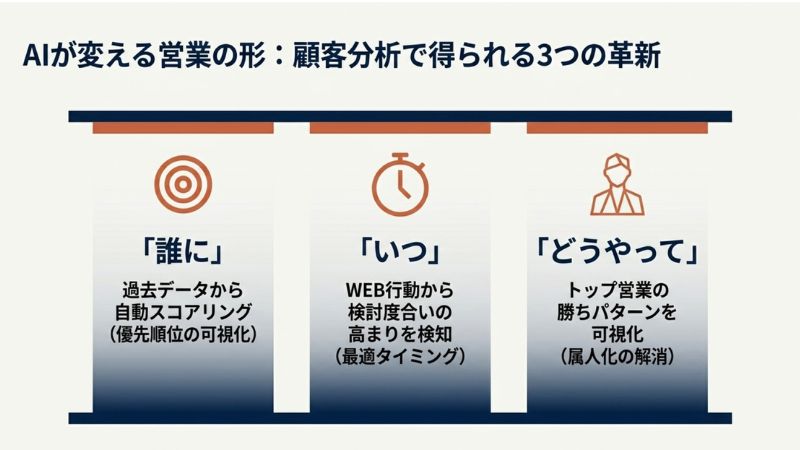 AIが変える営業の形：顧客分析で得られる3つの革新

「誰に」

過去データから
自動スコアリング
（優先順位の可視化）

「いつ」

WEB行動から
検討度合いの
高まりを検知
（最適タイミング）

「どうやって」

トップ営業の
勝ちパターンを
可視化
（属人化の解消）